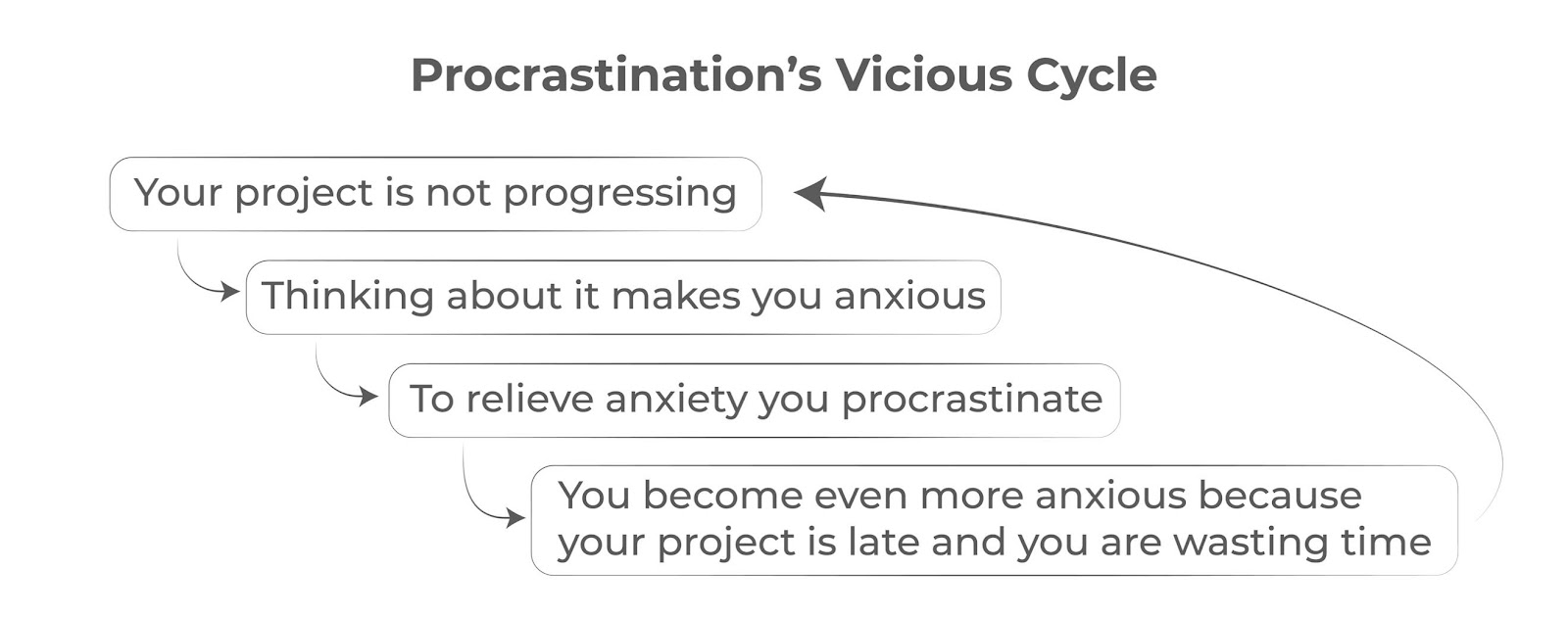 Procrastination’s Vicious Cycle

Your project is not progressing

Thinking about it makes you anxious

To relieve anxiety you procrastinate

You become even more anxious because your project is late and you are wasting time